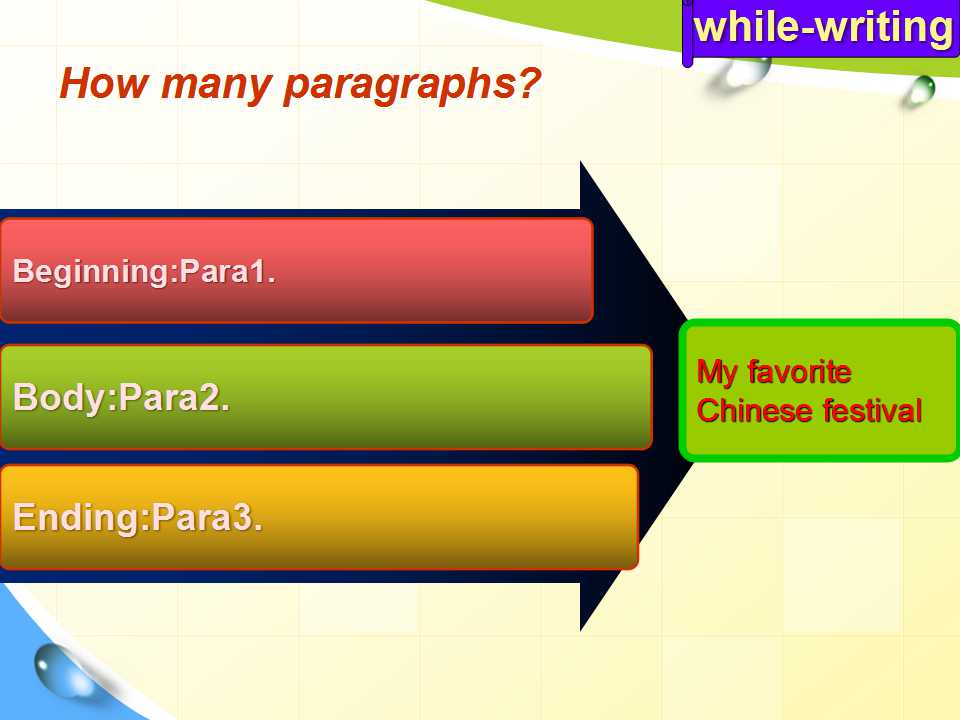 while-writing

How many paragraphs?

Beginning:Para1.

Body:Para2.

Ending:Para3.

My favorite Chinese festival